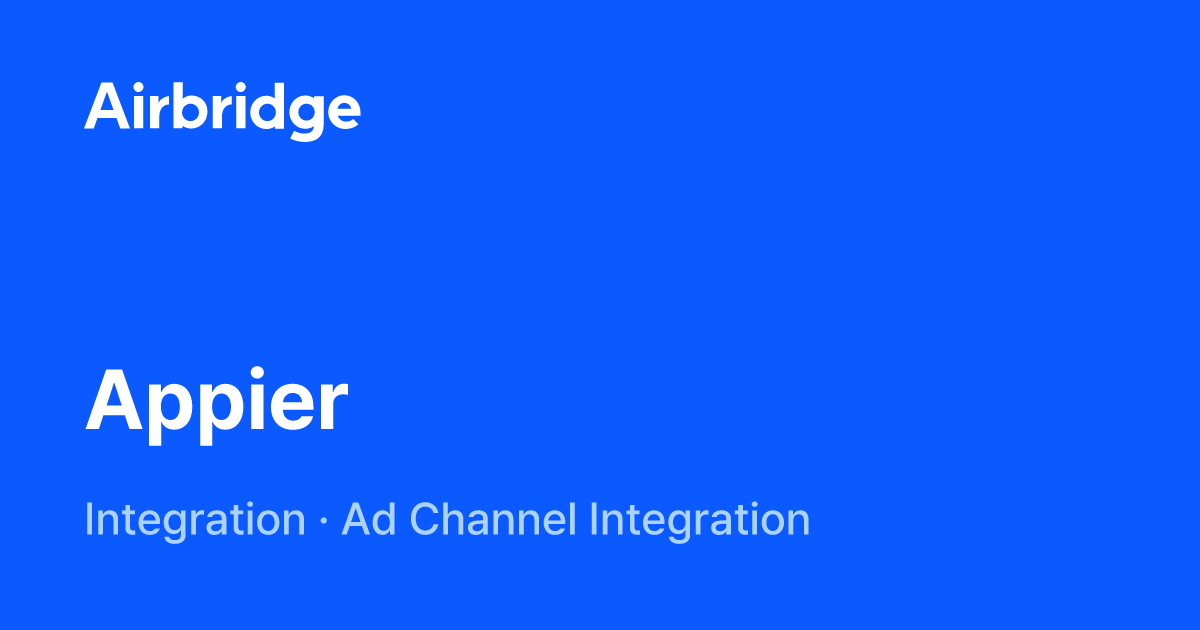 Airbridge

Appier

Integration · Ad Channel Integration